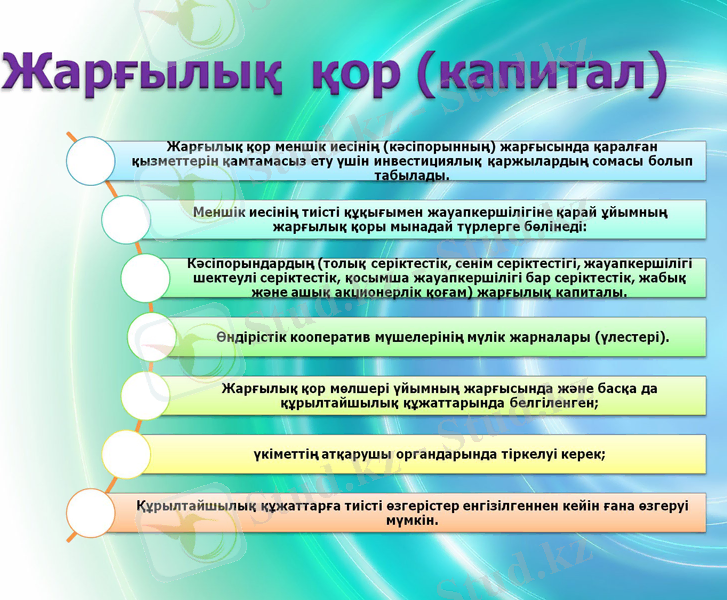 Жарғылық қор (капитал)

Жарғылық қор меншік иесінің (кәсіпорынның) жарғысында қаралған қызметтерін қамтамасыз ету үшін инвестициялық қаржылардың сомасы болып табылады.

Меншік иесінің тиісті құқығымен жауапкершілігіне қарай ұйымның жарғылық қоры мынадай түрлерге бөлінеді:

Кәсіпорындардың (толық серіктестік, сенім серіктестігі, жауапкершілігі шектеулі серіктестік, қосымша жауапкершілігі бар серіктестік, жабық және ашық акционерлік қоғам) жарғылық капиталы.

Өндірістік кооператив мүшелерінің мүлік жарналары (үлестері).

Жарғылық қор мөлшері ұйымның жарғысында және басқа да құрылтайшылық құжаттарында белгіленген;

үкіметтің атқарушы органдарында тіркелуі керек;

Құрылтайшылық құжаттарға тиісті өзгерістер енгізілгеннен кейін ғана өзгеруі мүмкін.

Stud.kz